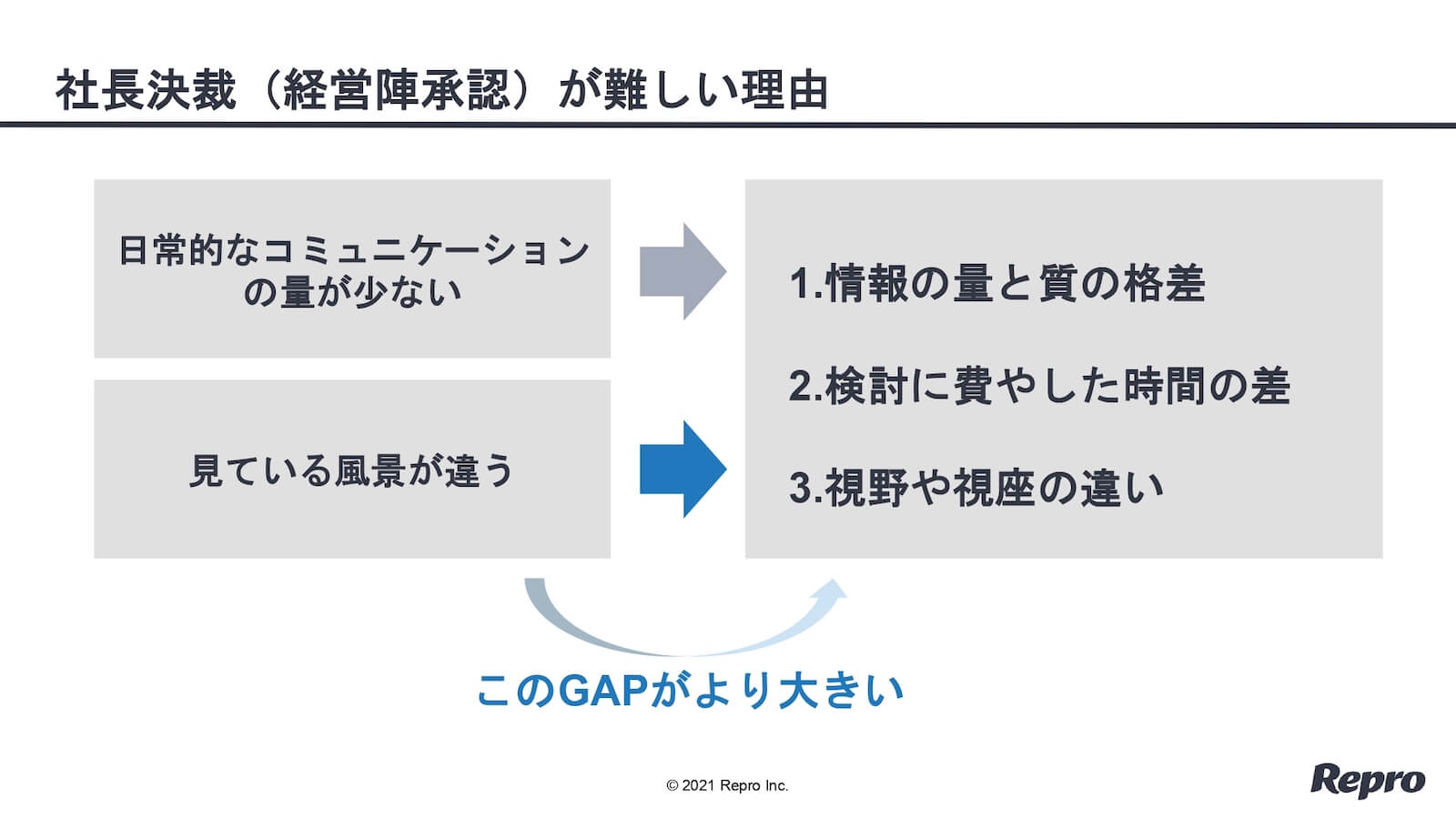 社長決裁（経営陣承認）が難しい理由

日常的なコミュニケーションの量が少ない

見ている風景が違う

1.情報の量と質の格差

2.検討に費やした時間の差

3.視野や視座の違い

このGAPがより大きい

© 2021 Repro Inc.

Repro